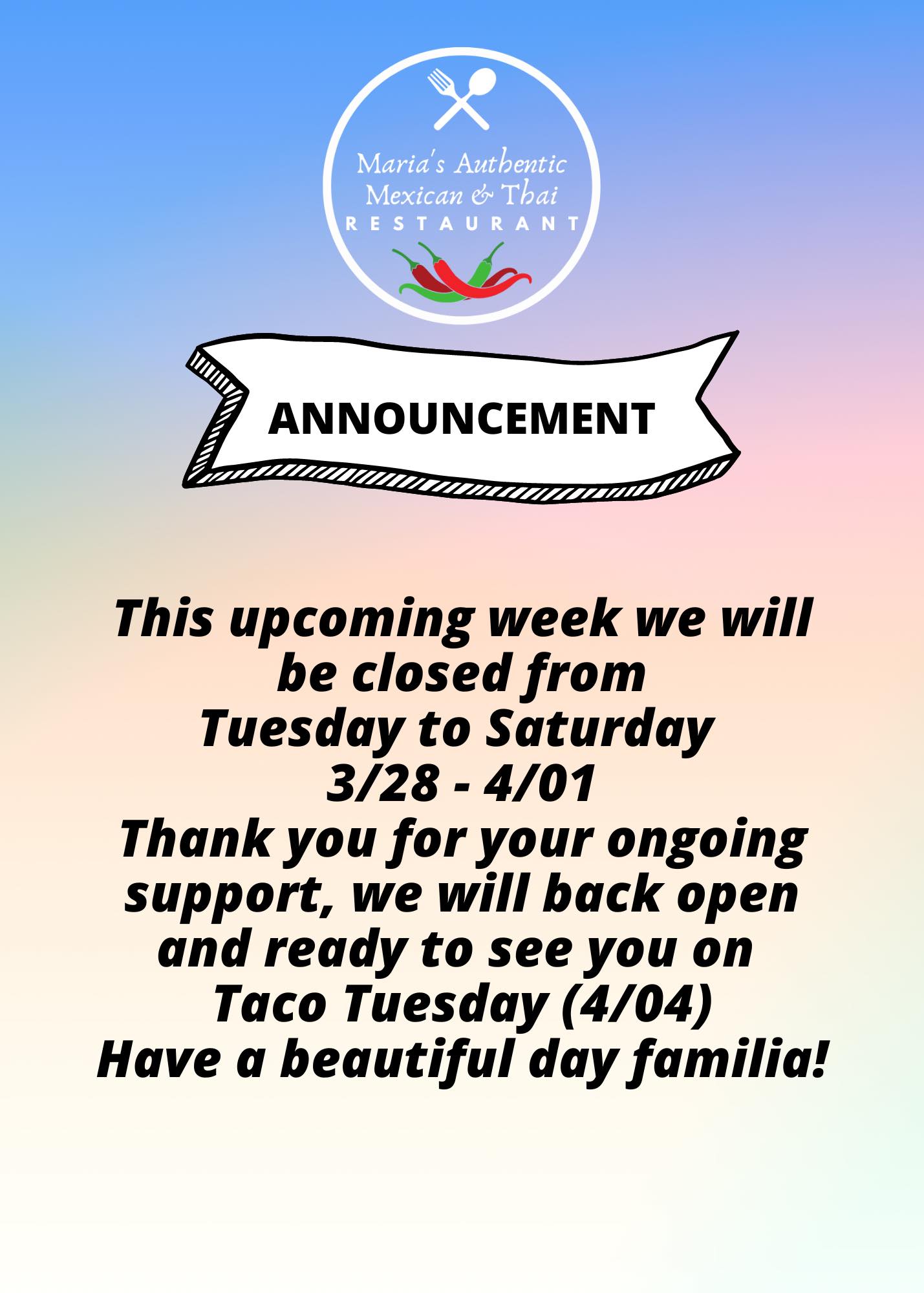 Maria's Authentic Mexican & Thai
RESTAURANT

ANNOUNCEMENT

This upcoming week we will be closed from Tuesday to Saturday
3/28 - 4/01
Thank you for your ongoing support, we will back open and ready to see you on Taco Tuesday (4/04)
Have a beautiful day familia!